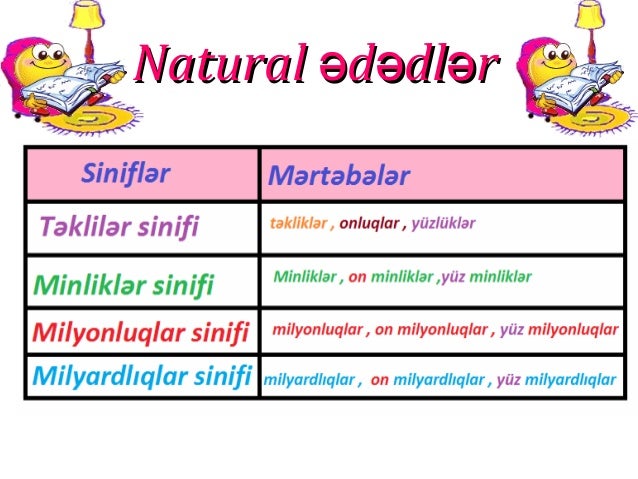 Natural ədədlər

| Siniflər | Mərtəbələr |
|---|---|
| Təklilər sinifi | təkliklər , onluqlar , yüzlüklər |
| Minliklər sinifi | Minliklər , on minliklər ,yüz minliklər |
| Milyonluqlar sinifi | milyonluqlar , on milyonluqlar , yüz milyonluqlar |
| Milyardlıqlar sinifi | milyardlıqlar , on milyardlıqlar , yüz milyardlıqlar |